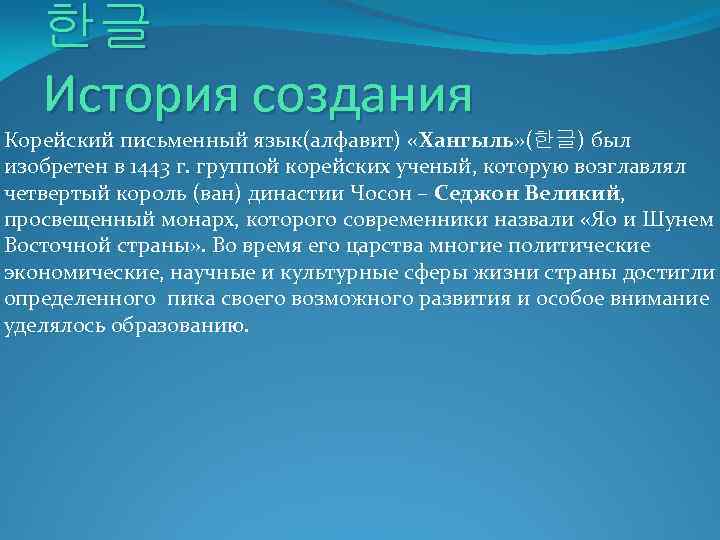 한글
История создания

Корейский письменный язык(алфавит) «Хангыль»(한글) был изобретен в 1443 г. группой корейских ученый, которую возглавлял четвертый король (ван) династии Чосон – Седжон Великий, просвещенный монарх, которого современники назвали «Яо и Шунем Восточной страны». Во время его царства многие политические экономические, научные и культурные сферы жизни страны достигли определенного пика своего возможного развития и особое внимание уделялось образованию.